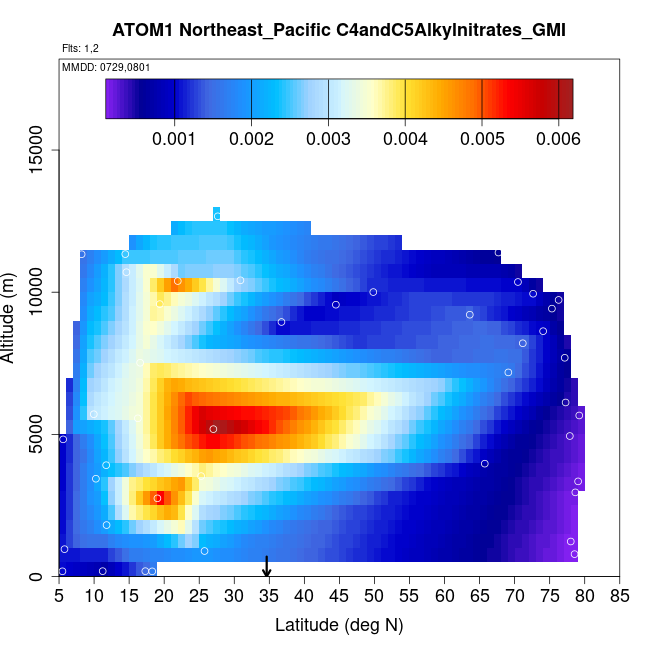 ATOM1 Northeast_Pacific C4andC5Alkylnitrates_GMI

Flts: 1,2

MMDD: 0729,0801

0.001 0.002 0.003 0.004 0.005 0.006

Altitude (m)

0
5000
10000
15000

5 10 15 20 25 30 35 40 45 50 55 60 65 70 75 80 85

Latitude (deg N)